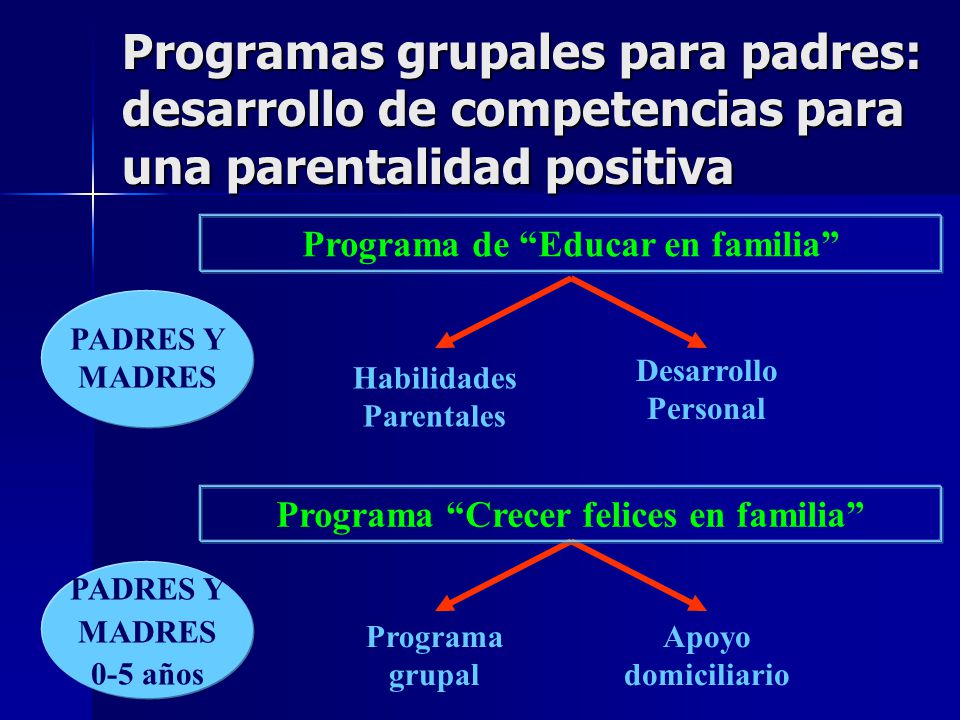 Programas grupales para padres: desarrollo de competencias para una parentalidad positiva

Programa de “Educar en familia”

PADRES Y MADRES

Habilidades Parentales

Desarrollo Personal

Programa “Crecer felices en familia”

PADRES Y MADRES 0-5 años

Programa grupal

Apoyo domiciliario